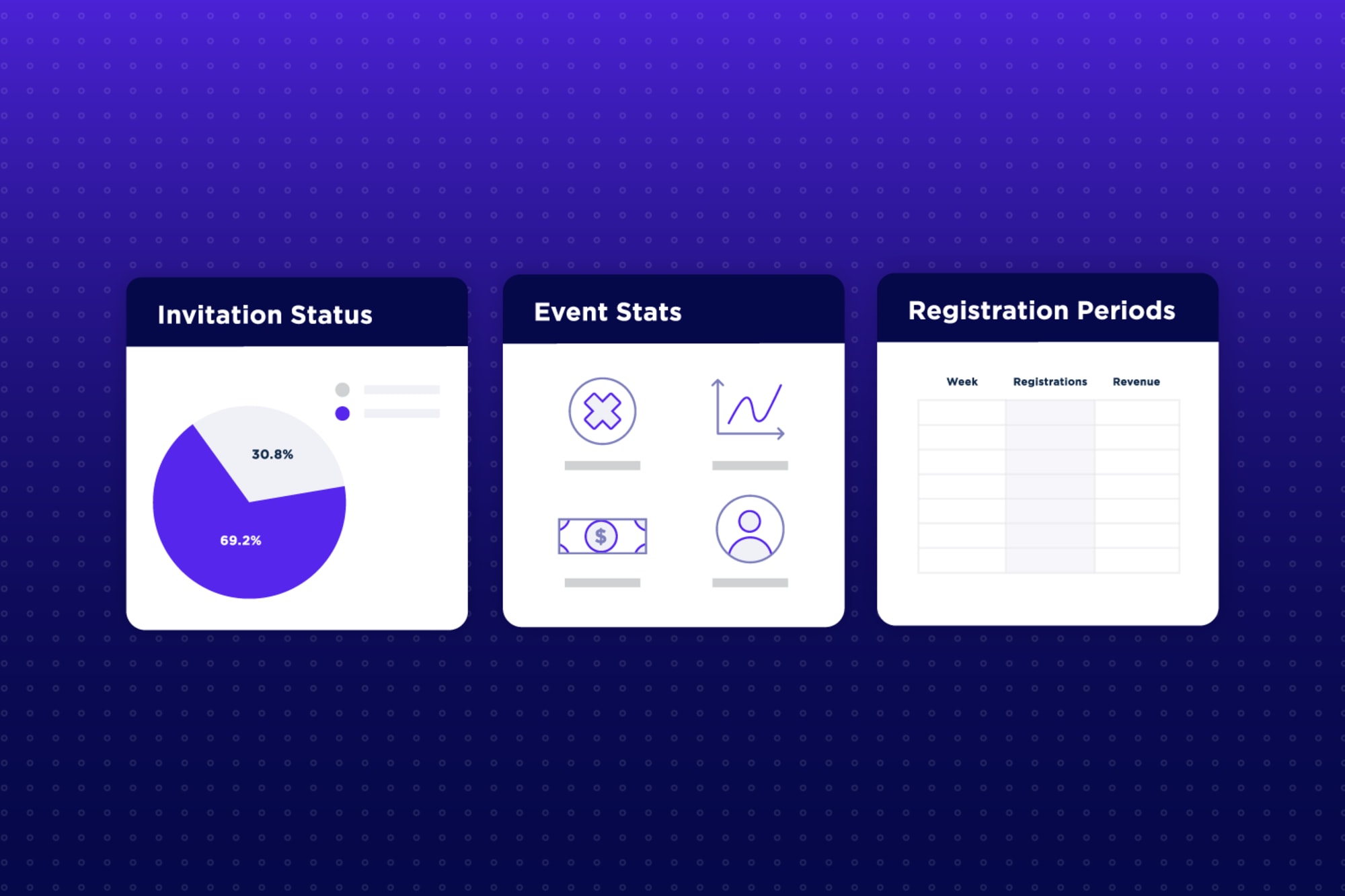 Invitation Status

30.8%

69.2%

Event Stats

$

Registration Periods

| Week | Registrations | Revenue |
|---|---|---|
| | | |
| | | |
| | | |
| | | |
| | | |
| | | |
| | | |